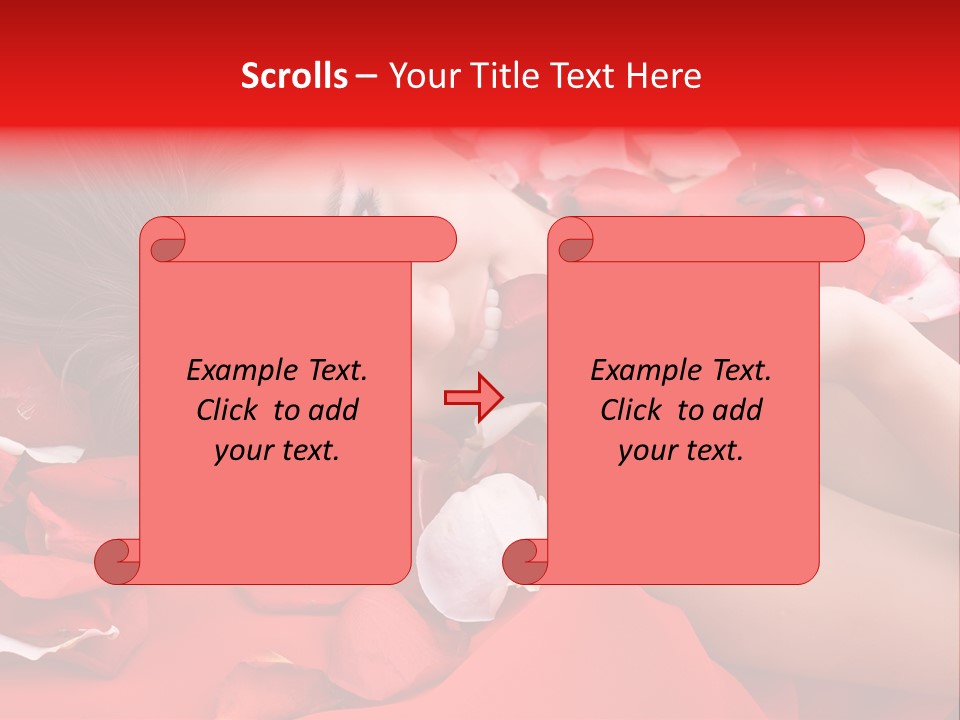 Scrolls – Your Title Text Here

Example Text. Click to add your text.

Example Text. Click to add your text.